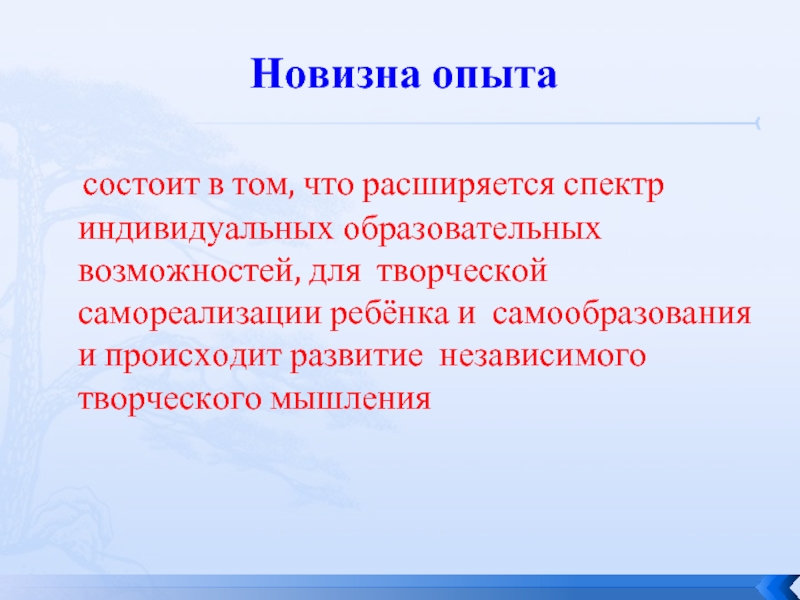 Новизна опыта

состоит в том, что расширяется спектр индивидуальных образовательных возможностей, для творческой самореализации ребёнка и самообразования и происходит развитие независимого творческого мышления